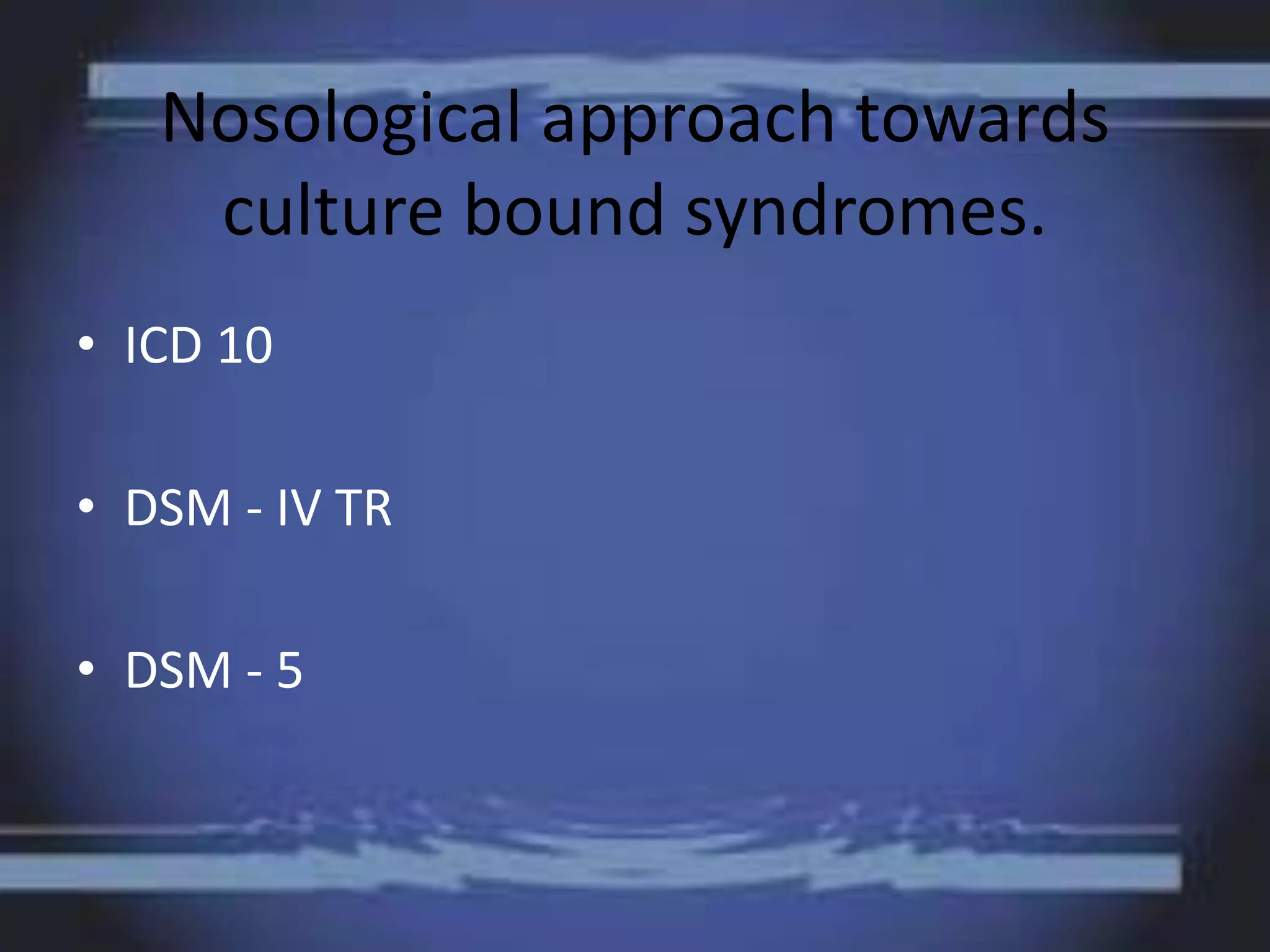 Nosological approach towards culture bound syndromes.

• ICD 10

• DSM - IV TR

• DSM - 5